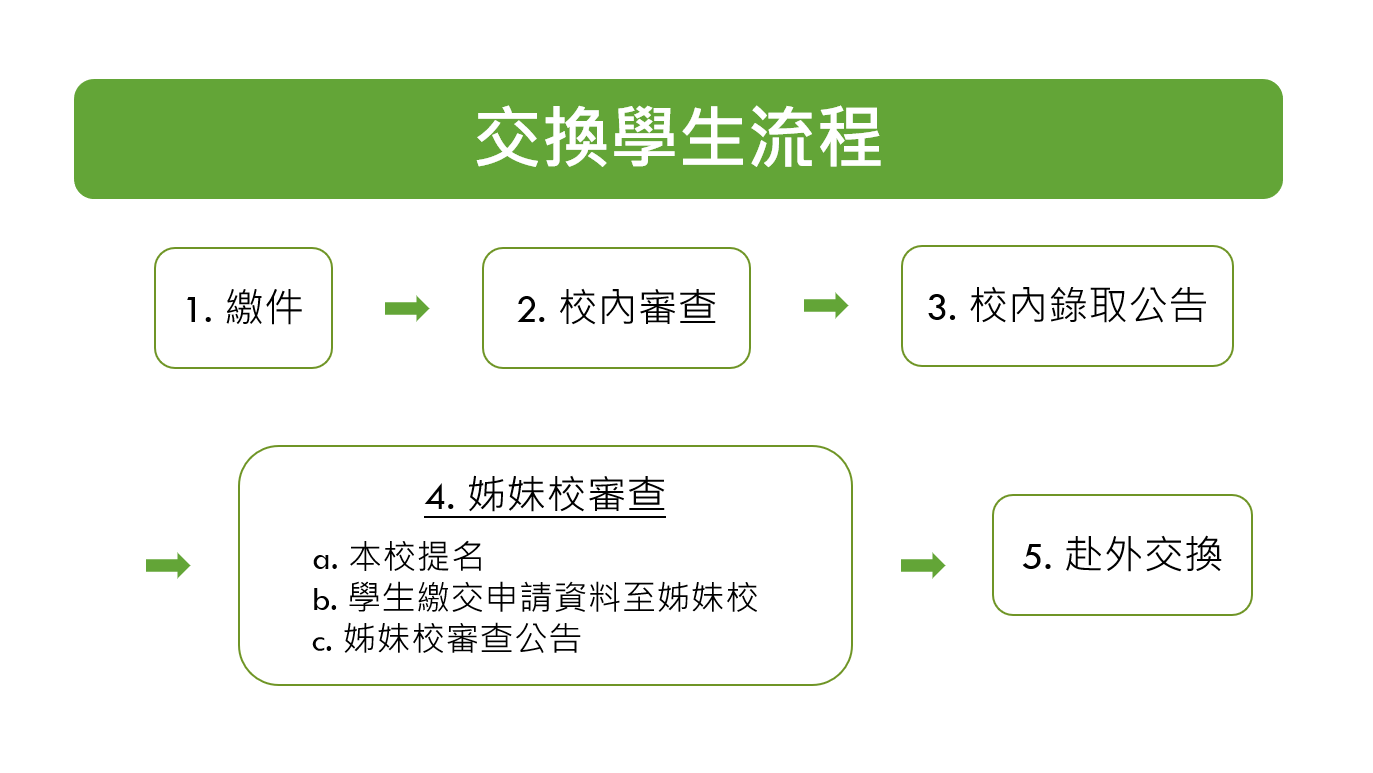 交換學生流程

1. 繳件

2. 校內審查

3. 校內錄取公告

4. 姊妹校審查

a. 本校提名
b. 學生繳交申請資料至姊妹校
c. 姊妹校審查公告

5. 赴外交換